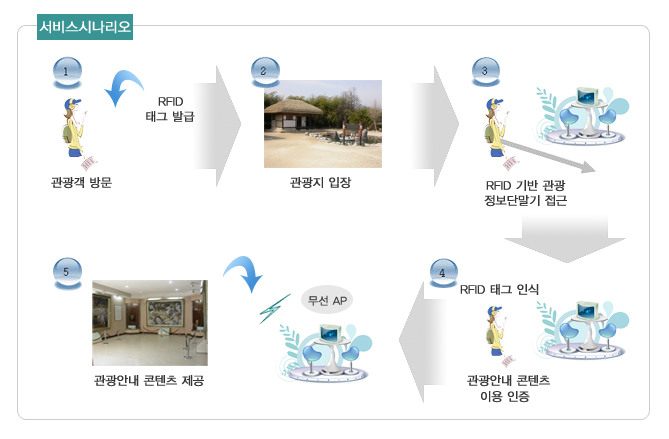 서비스시나리오

1

RFID
태그 발급

관광객 방문

2

관광지 입장

3

RFID 기반 관광
정보단말기 접근

4

RFID 태그 인식

관광안내 콘텐츠
이용 인증

무선 AP

5

관광안내 콘텐츠 제공